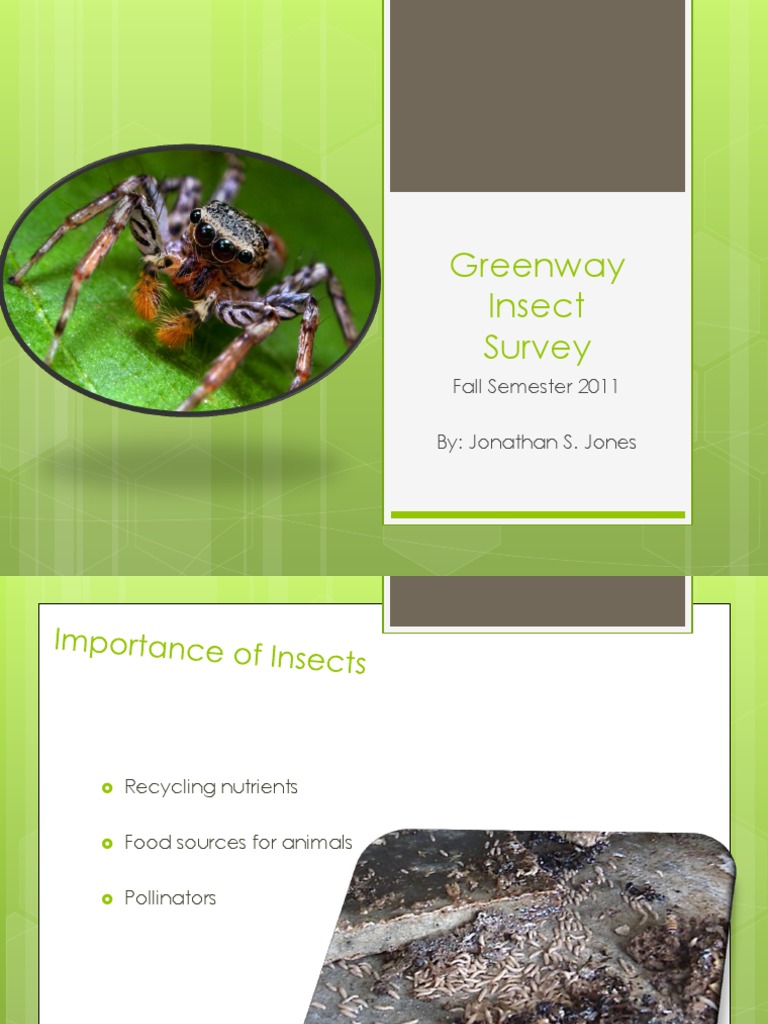 Greenway Insect Survey

Fall Semester 2011

By: Jonathan S. Jones

Importance of Insects

Recycling nutrients

Food sources for animals

Pollinators